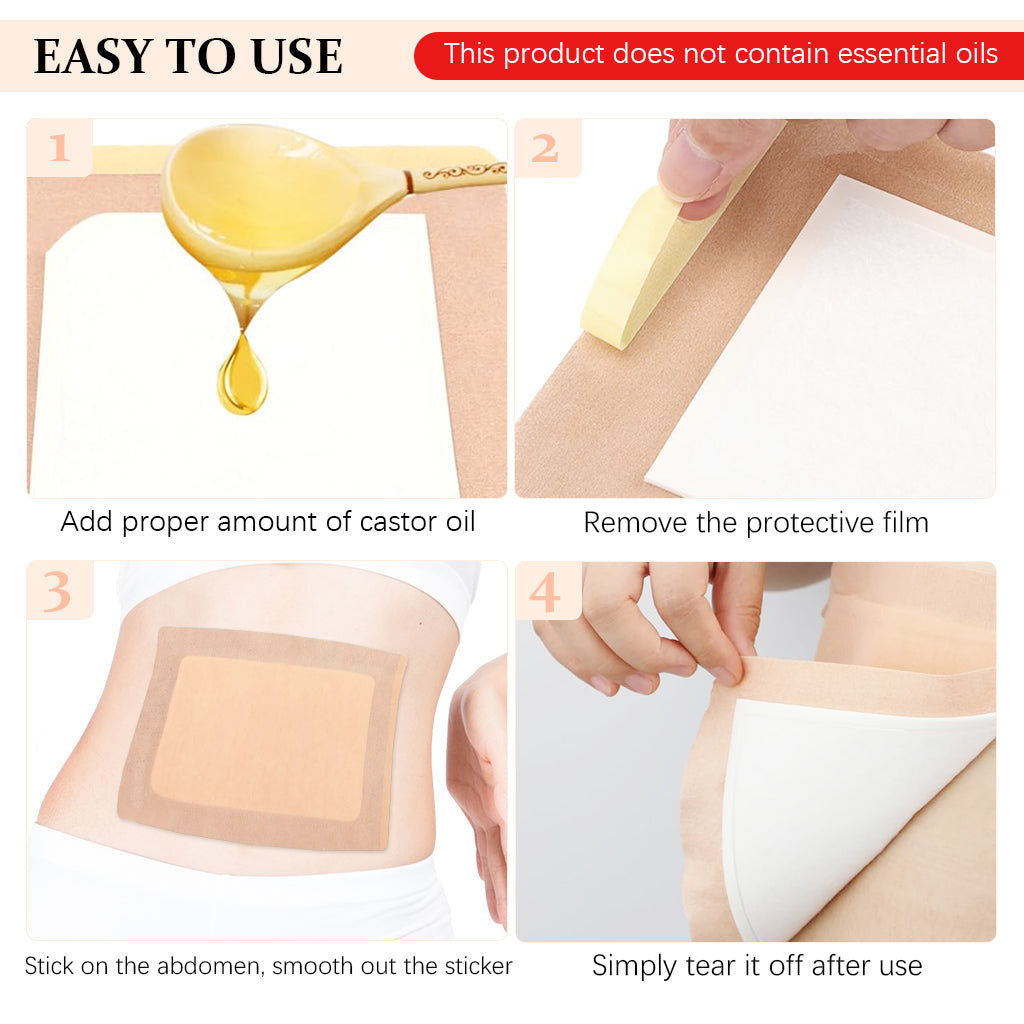 EASY TO USE

This product does not contain essential oils

1

Add proper amount of castor oil

2

Remove the protective film

3

Stick on the abdomen, smooth out the sticker

4

Simply tear it off after use